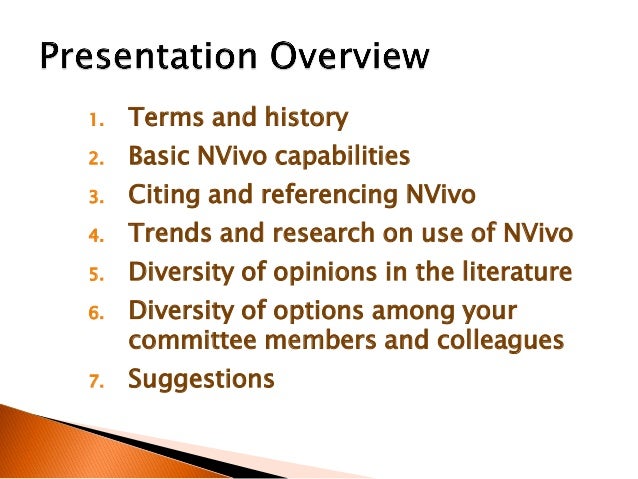 Presentation Overview

1. Terms and history
2. Basic NVivo capabilities
3. Citing and referencing NVivo
4. Trends and research on use of NVivo
5. Diversity of opinions in the literature
6. Diversity of options among your committee members and colleagues
7. Suggestions